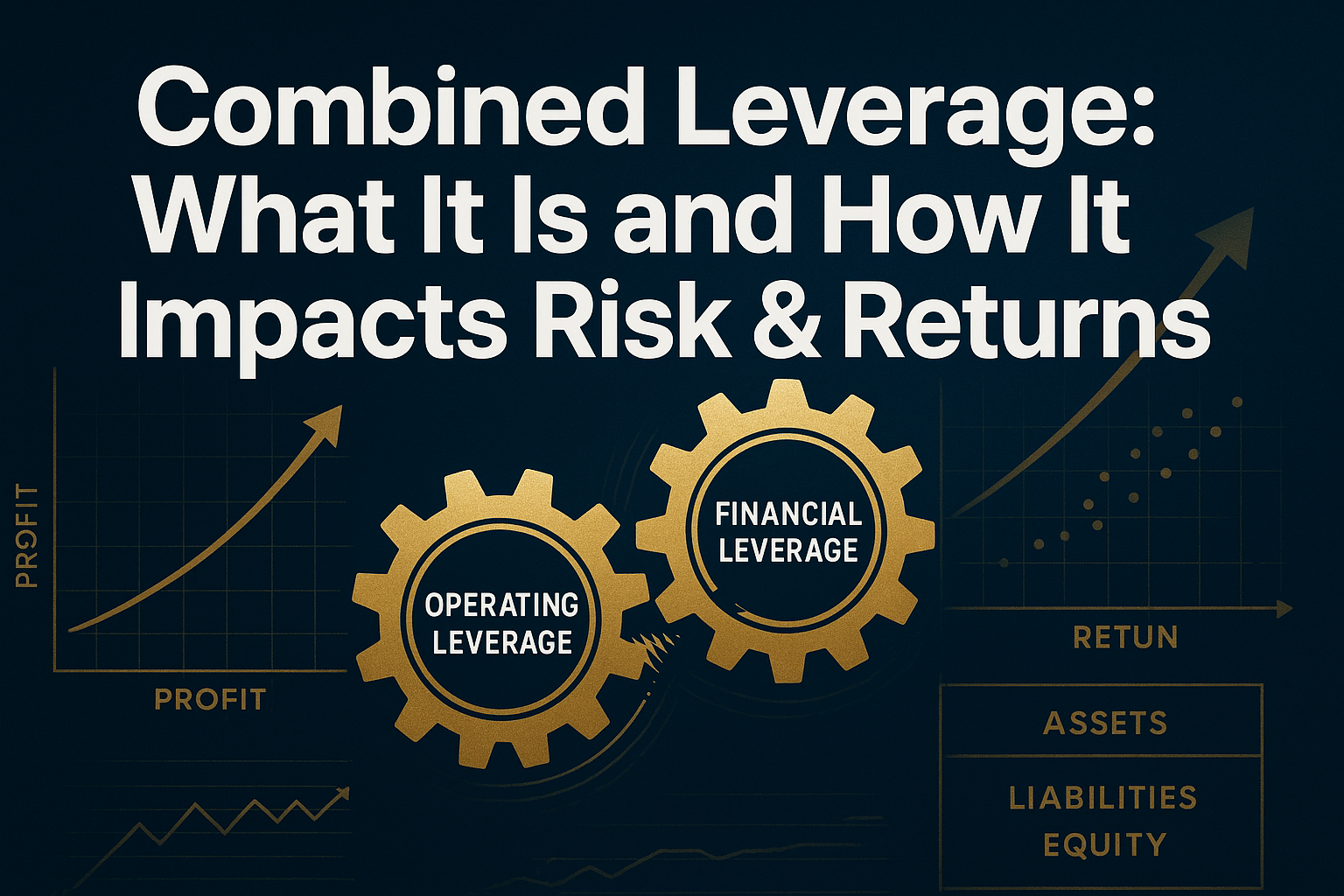 Combined Leverage: What It Is and How It Impacts Risk & Returns

PROFIT

PROFIT

OPERATING LEVERAGE

FINANCIAL LEVERAGE

RETUN

ASSETS

LIABILITIES EQUITY